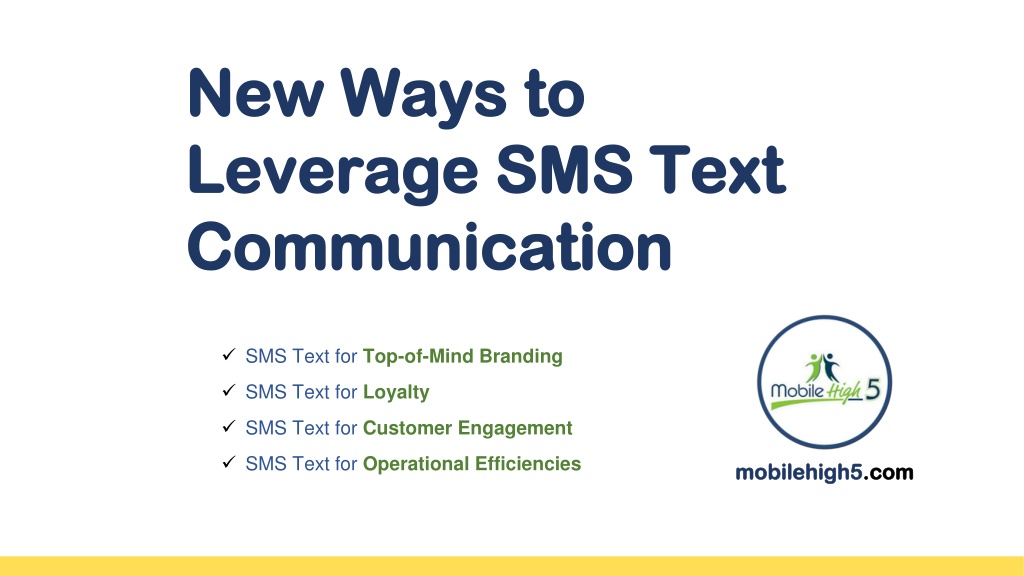 New Ways to Leverage SMS Text Communication

✓ SMS Text for Top-of-Mind Branding
✓ SMS Text for Loyalty
✓ SMS Text for Customer Engagement
✓ SMS Text for Operational Efficiencies

Mobile High 5

mobilehigh5.com